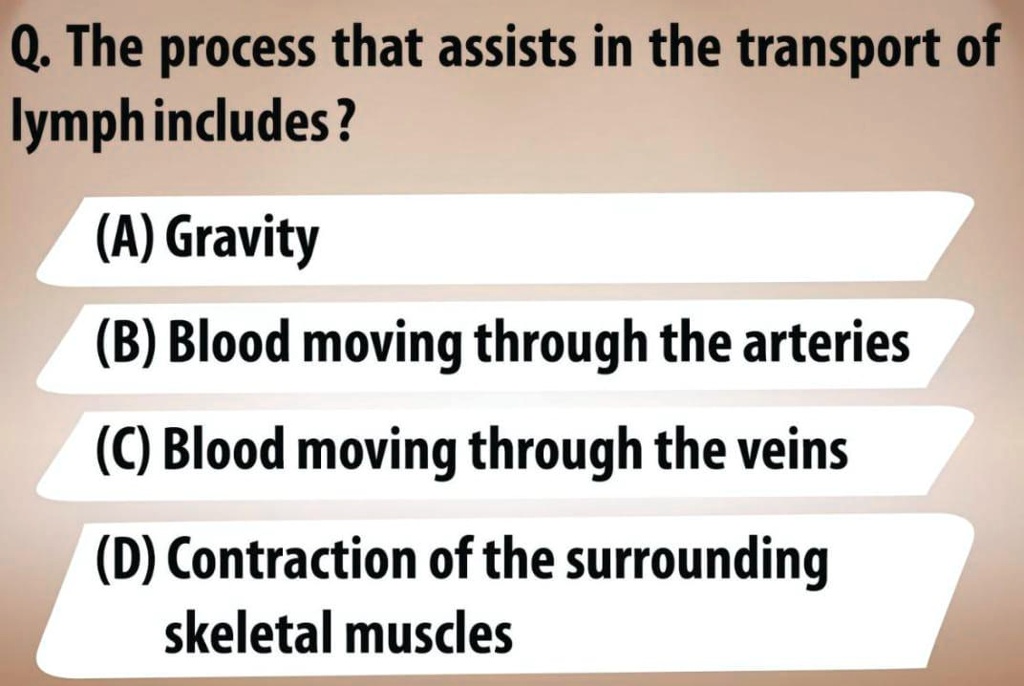 Q. The process that assists in the transport of lymph includes?

(A) Gravity

(B) Blood moving through the arteries

(C) Blood moving through the veins

(D) Contraction of the surrounding skeletal muscles